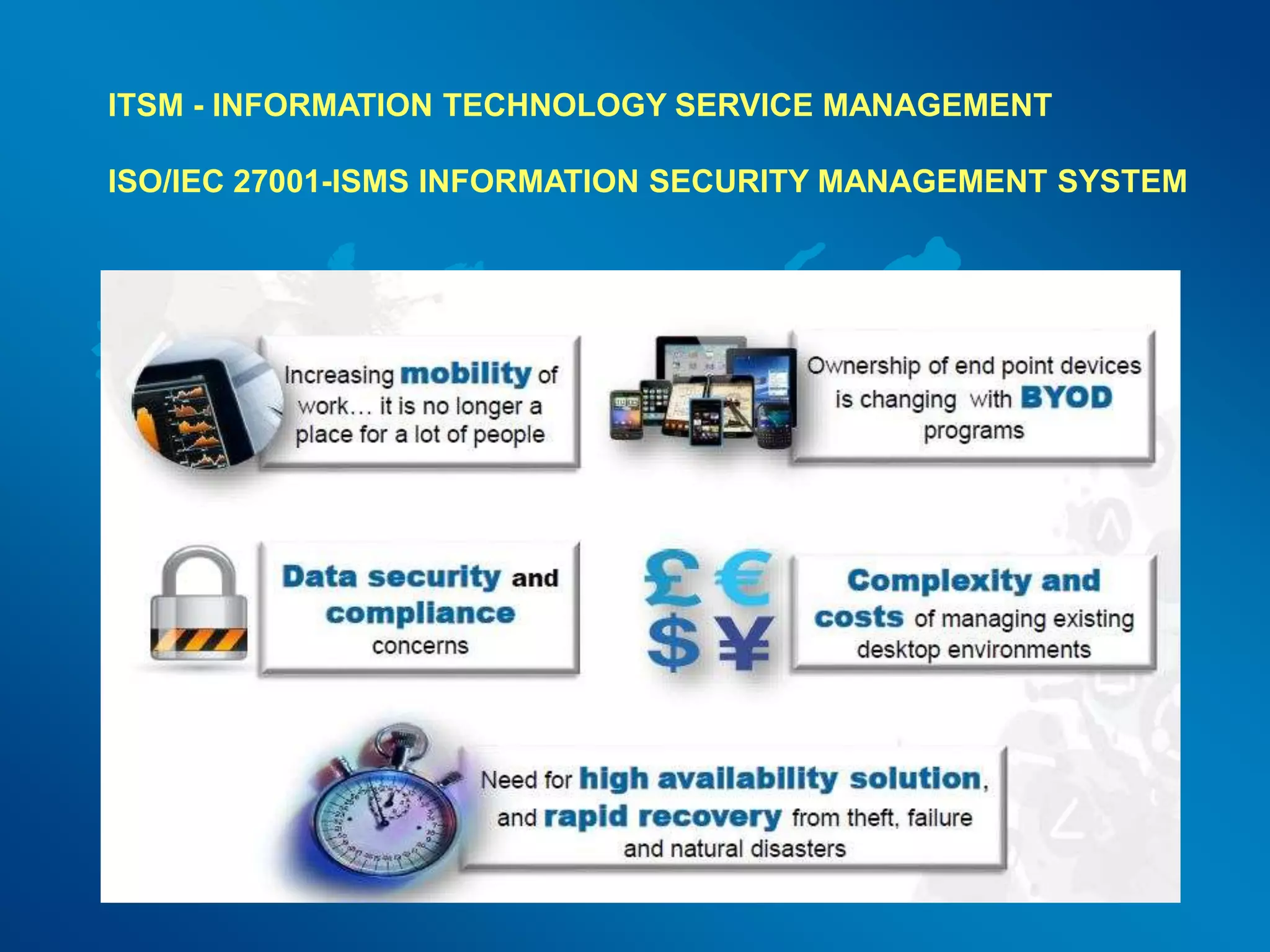 ITSM - INFORMATION TECHNOLOGY SERVICE MANAGEMENT

ISO/IEC 27001-ISMS INFORMATION SECURITY MANAGEMENT SYSTEM

Increasing mobility of work… it is no longer a place for a lot of people

Ownership of end point devices is changing with BYOD programs

Data security and compliance concerns

£ € $ ¥

Complexity and costs of managing existing desktop environments

Need for high availability solution, and rapid recovery from theft, failure and natural disasters